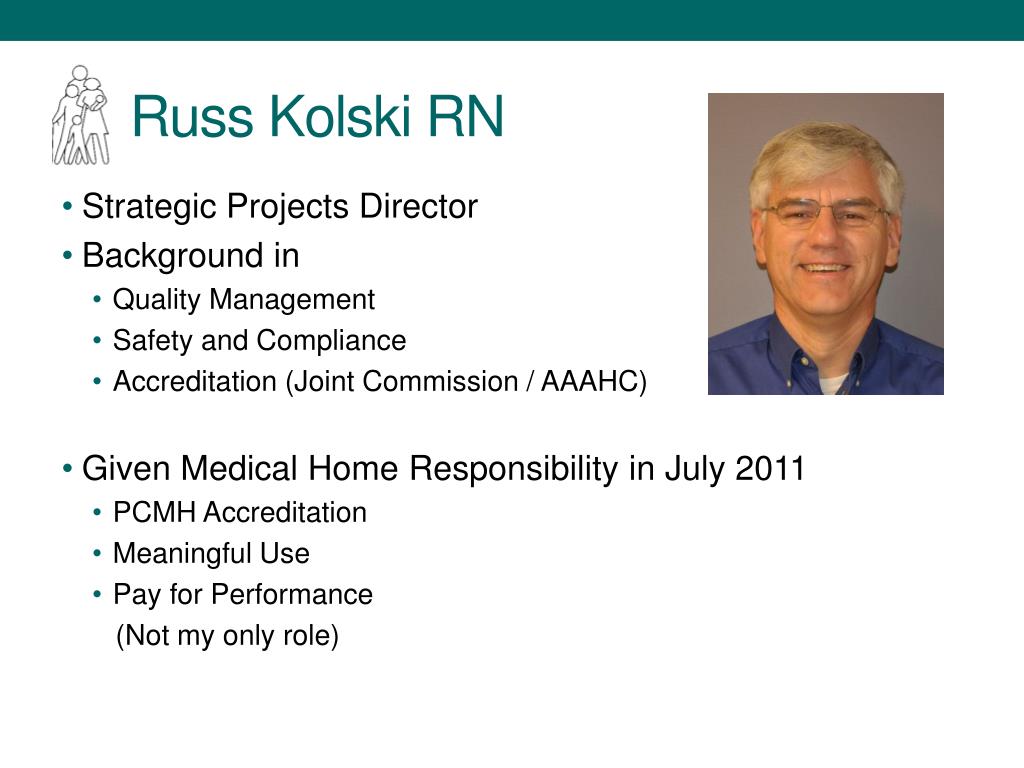 Russ Kolski RN

• Strategic Projects Director
• Background in
  • Quality Management
  • Safety and Compliance
  • Accreditation (Joint Commission / AAAHC)

• Given Medical Home Responsibility in July 2011
  • PCMH Accreditation
  • Meaningful Use
  • Pay for Performance
  (Not my only role)